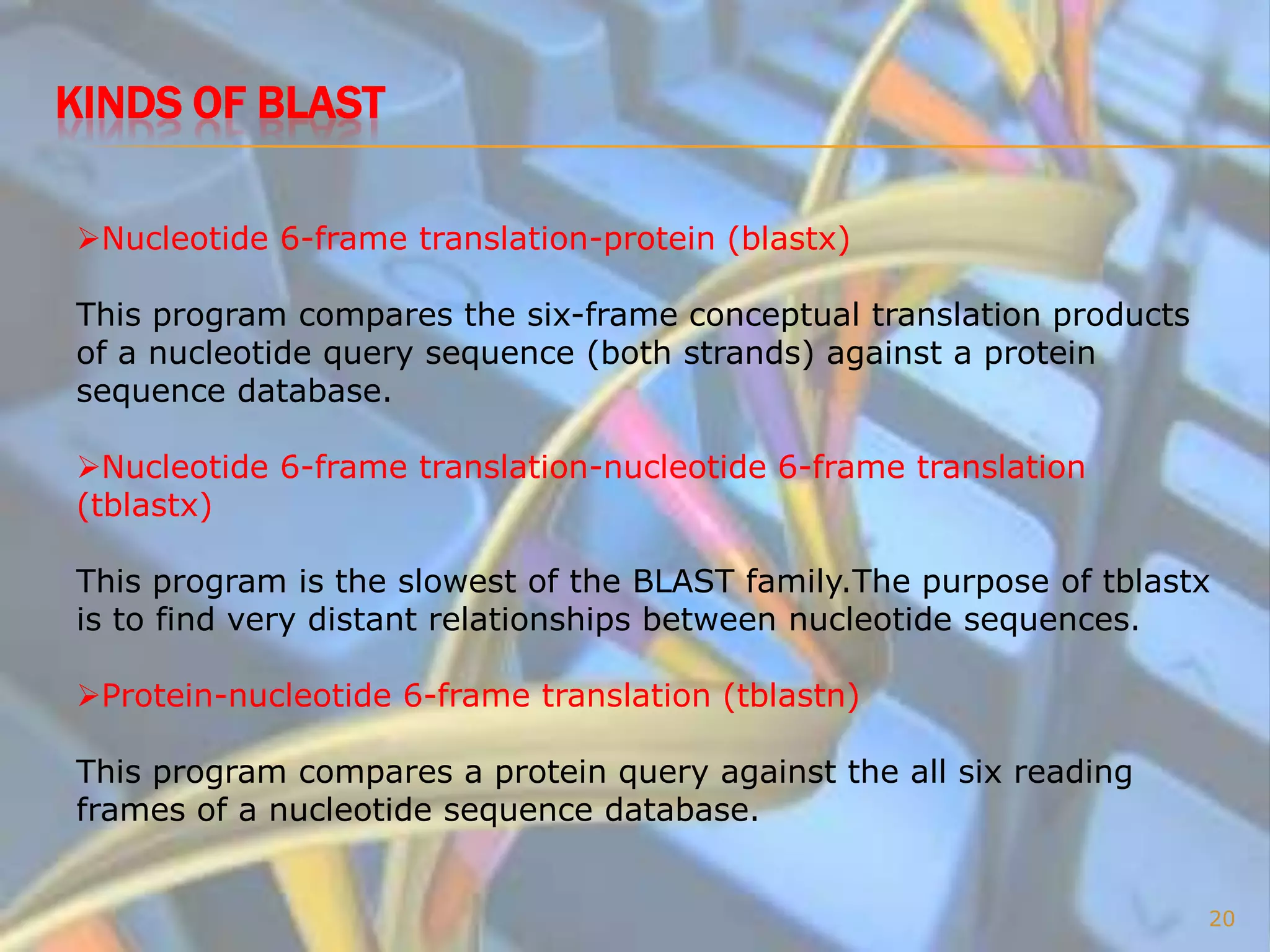 KINDS OF BLAST

➢Nucleotide 6-frame translation-protein (blastx)

This program compares the six-frame conceptual translation products of a nucleotide query sequence (both strands) against a protein sequence database.

➢Nucleotide 6-frame translation-nucleotide 6-frame translation (tblastx)

This program is the slowest of the BLAST family.The purpose of tblastx is to find very distant relationships between nucleotide sequences.

➢Protein-nucleotide 6-frame translation (tblastn)

This program compares a protein query against the all six reading frames of a nucleotide sequence database.

20